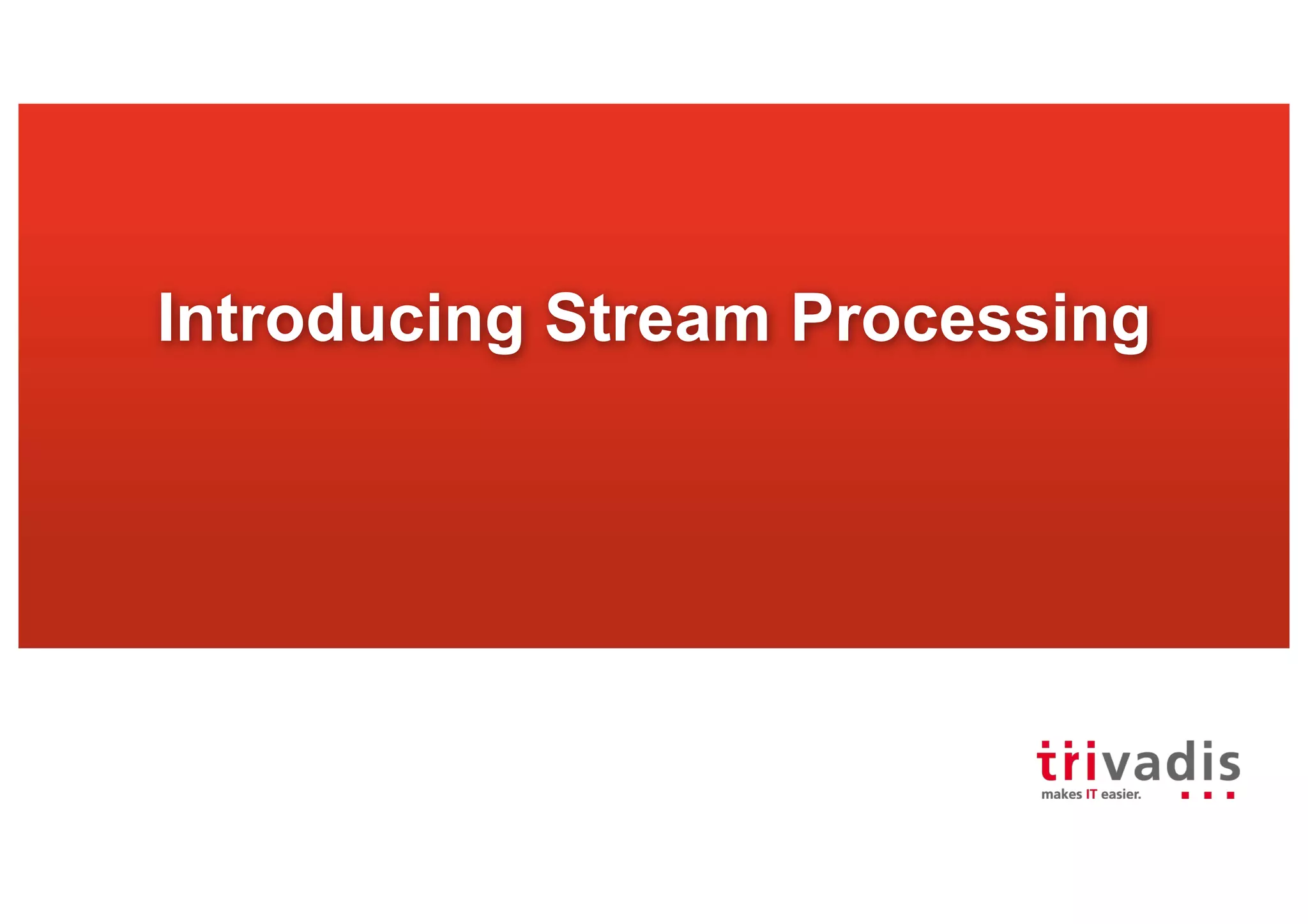 Introducing Stream Processing

trivadis
makes IT easier.